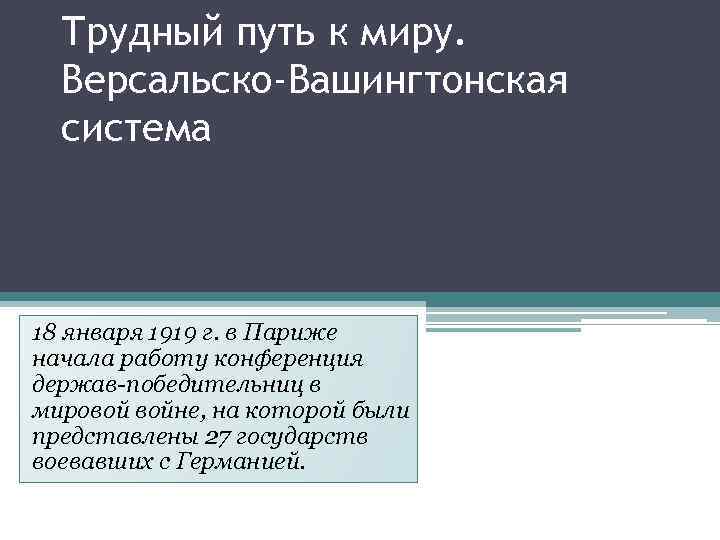 Трудный путь к миру. Версальско-Вашингтонская система

18 января 1919 г. в Париже начала работу конференция держав-победительниц в мировой войне, на которой были представлены 27 государств воевавших с Германией.